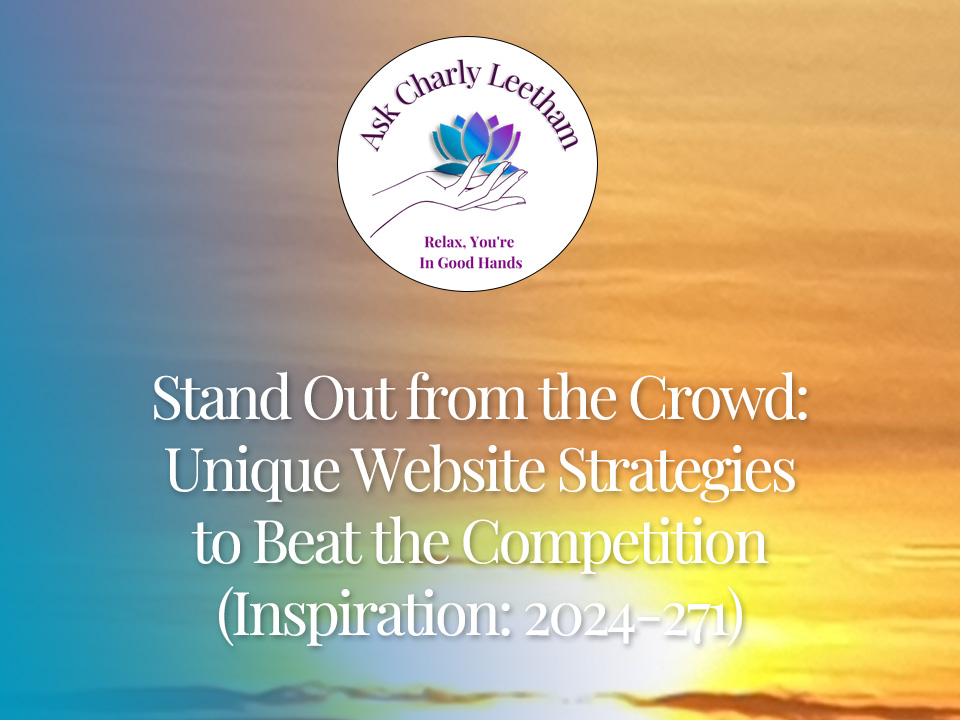 Ask Charly Leetham

Relax, You're In Good Hands

Stand Out from the Crowd: Unique Website Strategies to Beat the Competition (Inspiration: 2024-271)